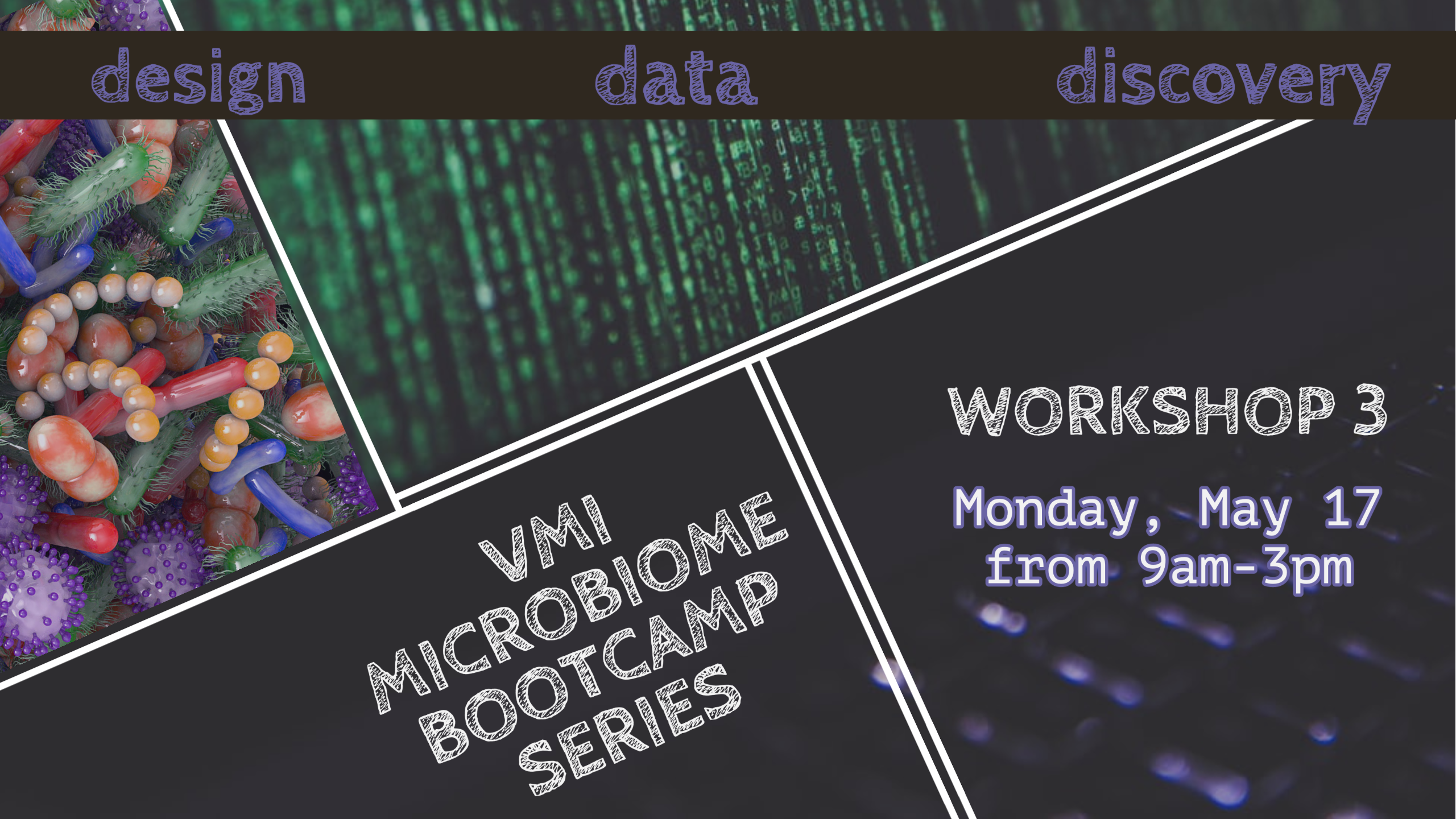 design data discovery

VMI MICROBIOME BOOTCAMP SERIES

WORKSHOP 3

Monday, May 17 from 9am-3pm